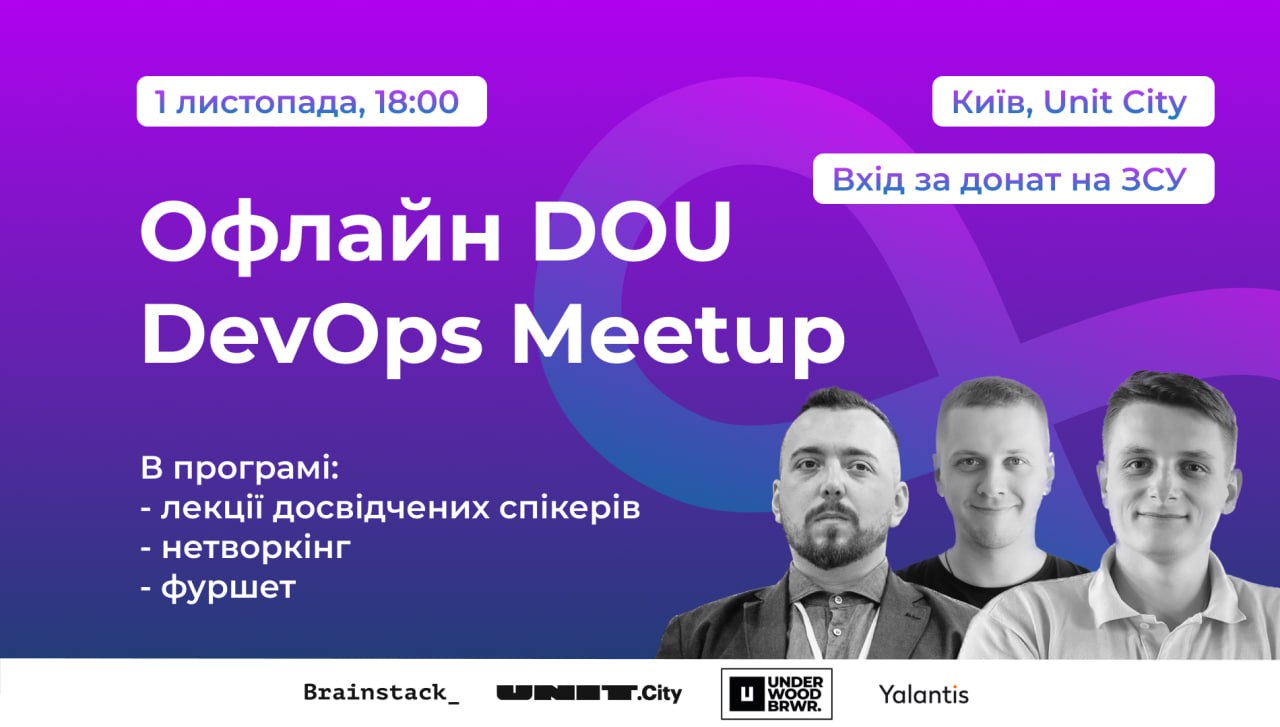 1 листопада, 18:00

Київ, Unit City

Вхід за донат на ЗСУ

Офлайн DOU DevOps Meetup

В програмі:
- лекції досвідчених спікерів
- нетворкінг
- фуршет

Brainstack_

UNIT.City

U UNDER WOOD BRWR.

Yalantis